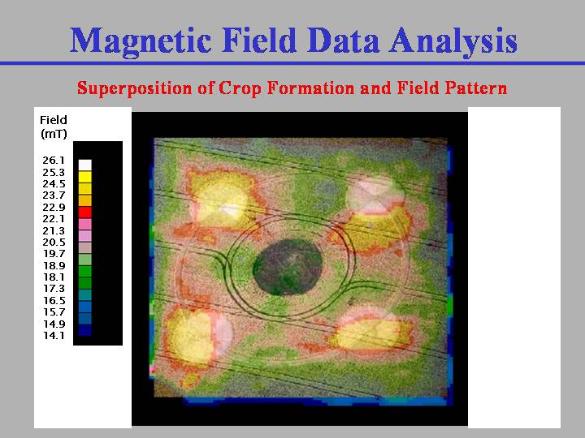 Magnetic Field Data Analysis

Superposition of Crop Formation and Field Pattern

Field (mT)

26.1
25.3
24.5
23.7
22.9
22.1
21.3
20.5
19.7
18.9
18.1
17.3
16.5
15.7
14.9
14.1